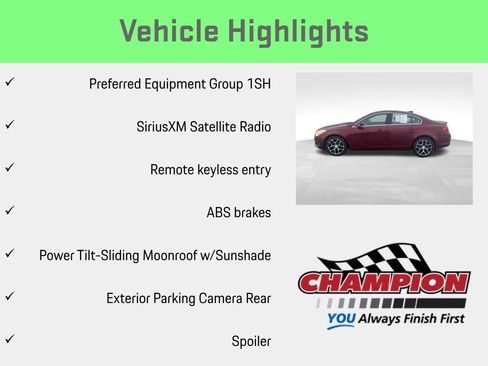 Vehicle Highlights

✓ Preferred Equipment Group 1SH

✓ SiriusXM Satellite Radio

✓ Remote keyless entry

✓ ABS brakes

✓ Power Tilt-Sliding Moonroof w/Sunshade

✓ Exterior Parking Camera Rear

✓ Spoiler

CHAMPION
YOU Always Finish First